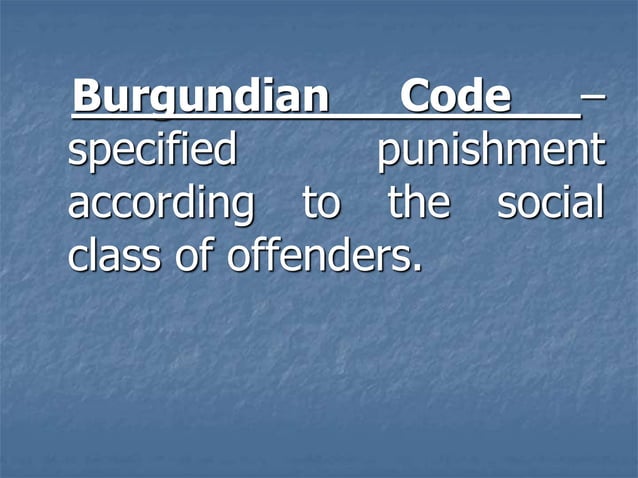 Burgundian Code – specified punishment according to the social class of offenders.